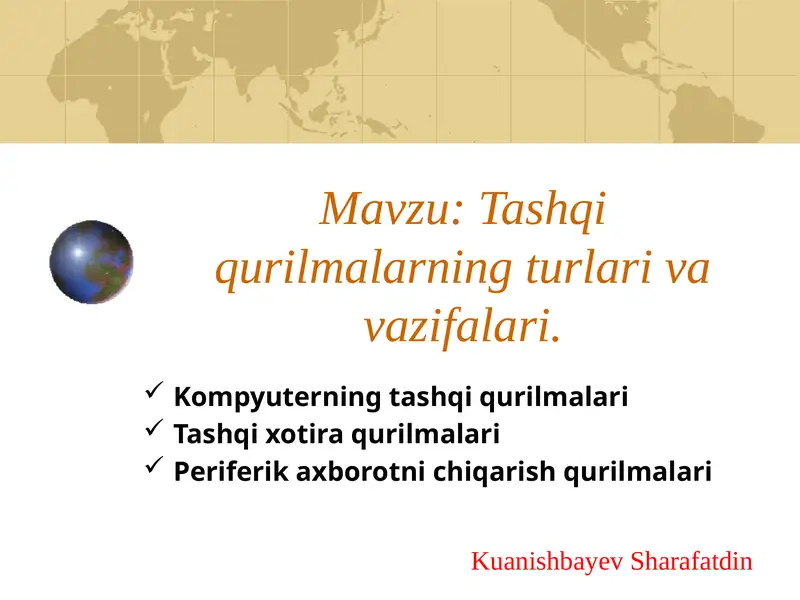 Mavzu: Tashqi qurilmalarning turlari va vazifalari.

✓ Kompyuterning tashqi qurilmalari
✓ Tashqi xotira qurilmalari
✓ Periferik axborotni chiqarish qurilmalari

Kuanishbayev Sharafatdin